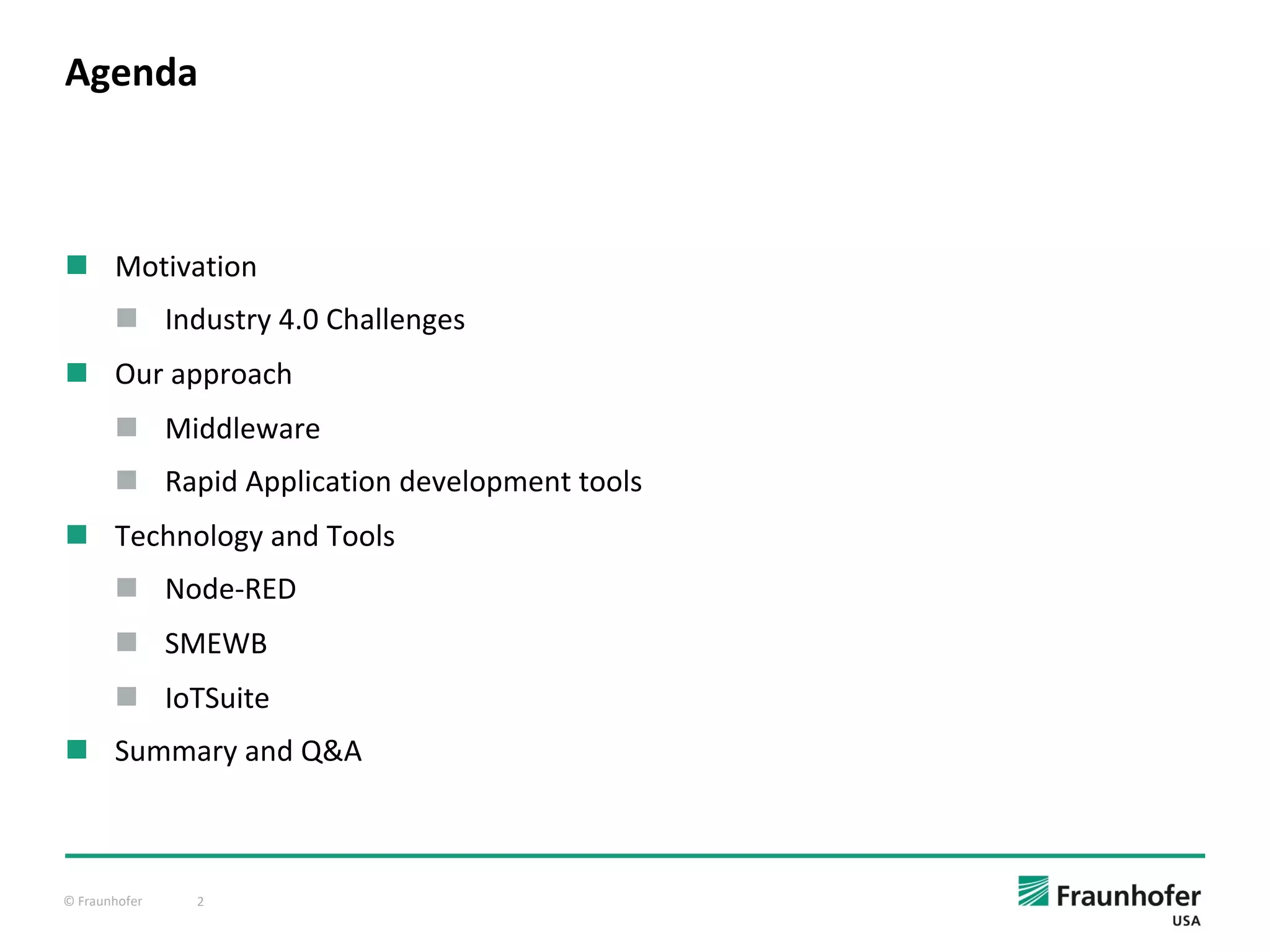 Agenda

Motivation

Industry 4.0 Challenges

Our approach

Middleware

Rapid Application development tools

Technology and Tools

Node-RED

SMEWB

IoTSuite

Summary and Q&A

© Fraunhofer 2

Fraunhofer USA